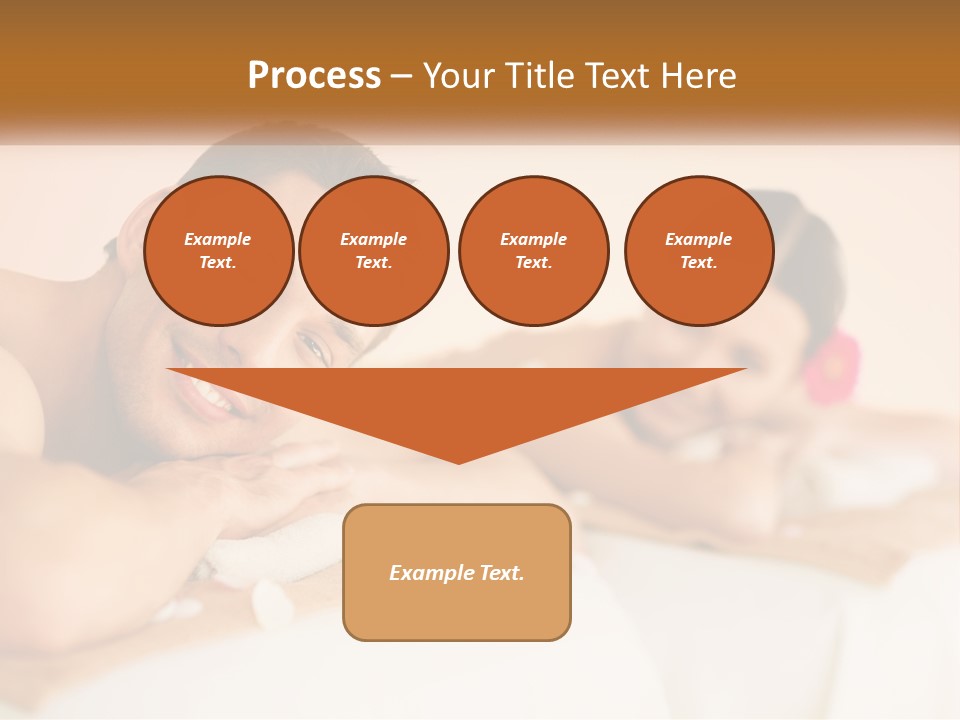 Process – Your Title Text Here

Example Text.

Example Text.

Example Text.

Example Text.

Example Text.